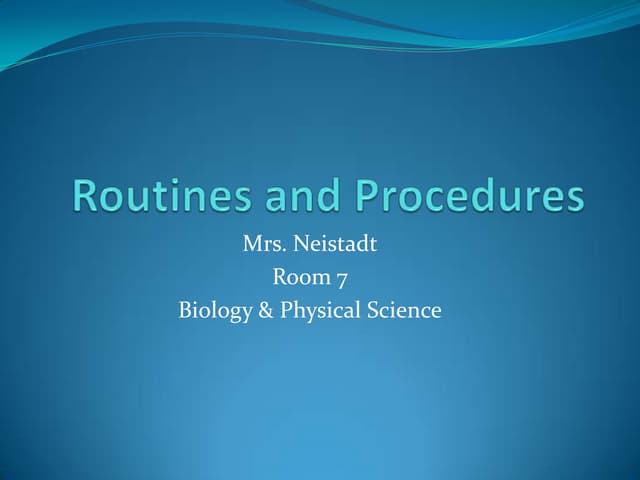 Routines and Procedures

Mrs. Neistadt
Room 7
Biology & Physical Science